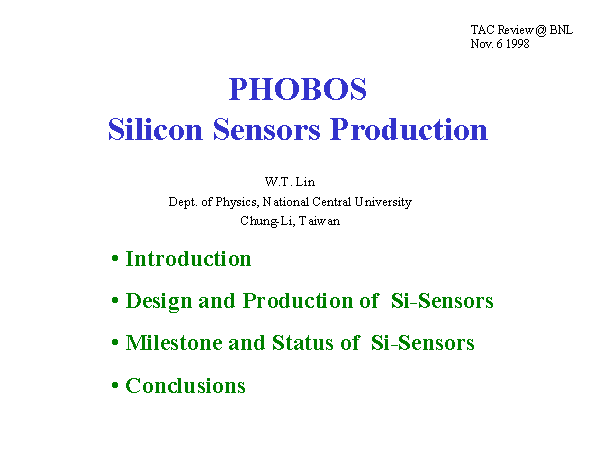 TAC Review@ BNL
Nov. 6 1998

PHOBOS
Silicon Sensors Production

W.T. Lin
Dept. of Physics, National Central University
Chung-Li, Taiwan

• Introduction

• Design and Production of Si-Sensors

• Milestone and Status of Si-Sensors

• Conclusions